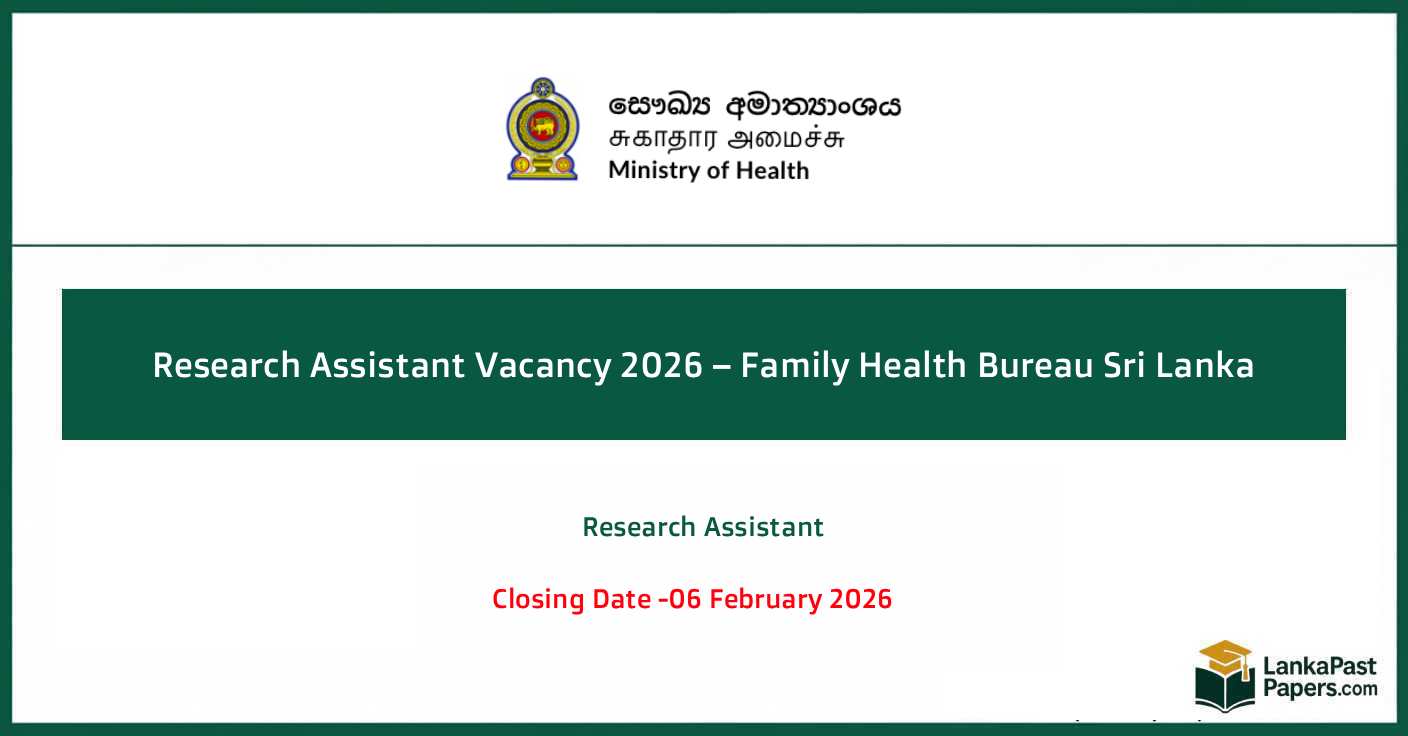 සෞඛ්‍ය අමාත්‍යාංශය
சுகாதார அமைச்சு
Ministry of Health

Research Assistant Vacancy 2026 – Family Health Bureau Sri Lanka

Research Assistant

Closing Date -06 February 2026

LankaPast Papers.com